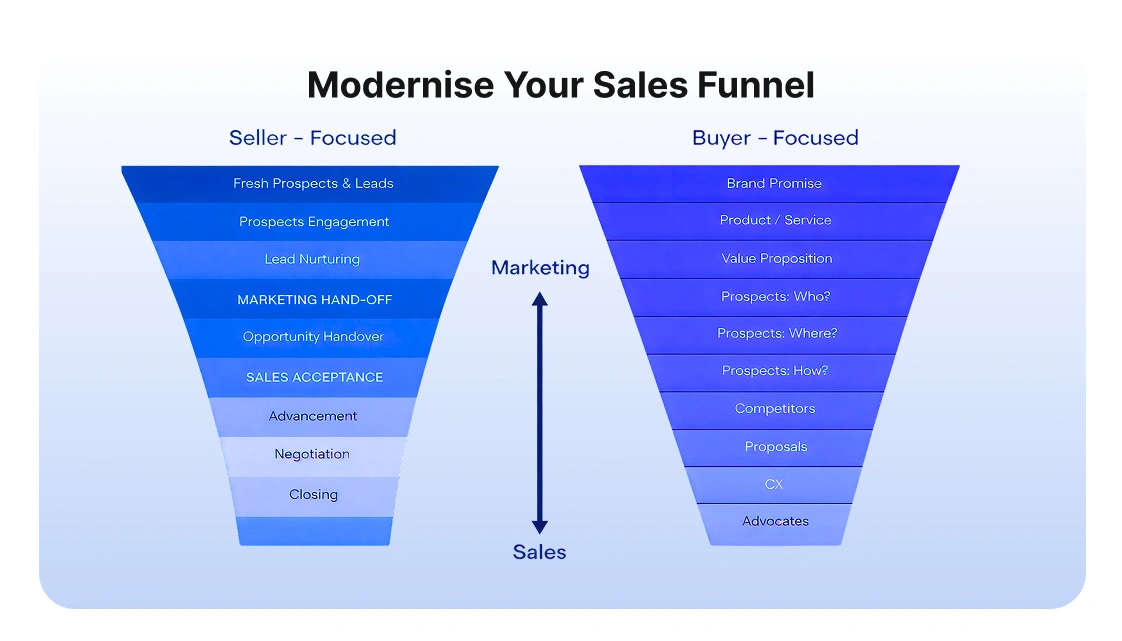 Modernise Your Sales Funnel

Seller - Focused

Fresh Prospects & Leads
Prospects Engagement
Lead Nurturing
MARKETING HAND-OFF
Opportunity Handover
SALES ACCEPTANCE
Advancement
Negotiation
Closing

Marketing

Sales

Buyer - Focused

Brand Promise
Product / Service
Value Proposition
Prospects: Who?
Prospects: Where?
Prospects: How?
Competitors
Proposals
CX
Advocates